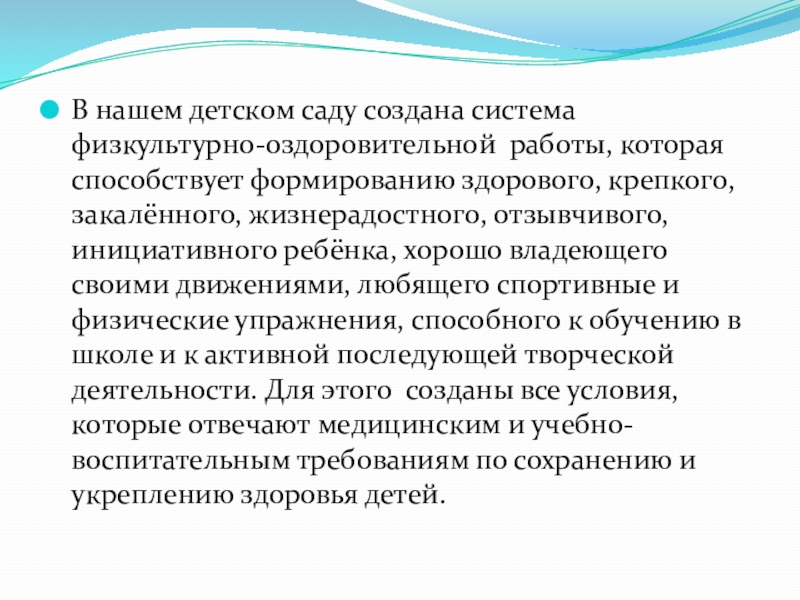 В нашем детском саду создана система физкультурно-оздоровительной работы, которая способствует формированию здорового, крепкого, закалённого, жизнерадостного, отзывчивого, инициативного ребёнка, хорошо владеющего своими движениями, любящего спортивные и физические упражнения, способного к обучению в школе и к активной последующей творческой деятельности. Для этого созданы все условия, которые отвечают медицинским и учебно-воспитательным требованиям по сохранению и укреплению здоровья детей.